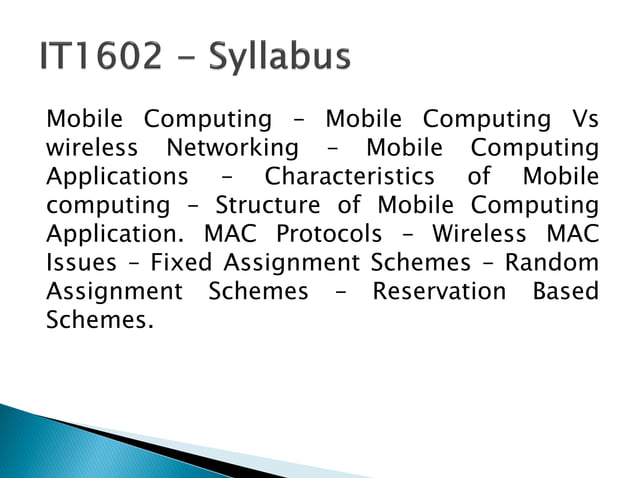 IT1602 - Syllabus

Mobile Computing – Mobile Computing Vs wireless Networking – Mobile Computing Applications – Characteristics of Mobile computing – Structure of Mobile Computing Application. MAC Protocols – Wireless MAC Issues – Fixed Assignment Schemes – Random Assignment Schemes – Reservation Based Schemes.